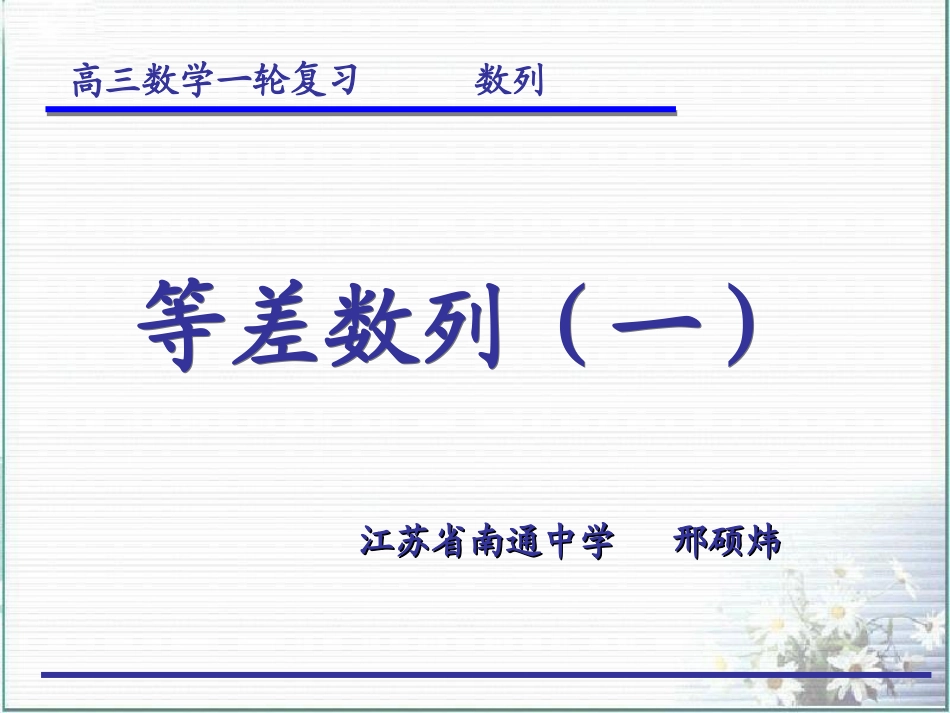 高三数学一轮复习　　数列

等差数列（一）

江苏省南通中学　　邢硕炜